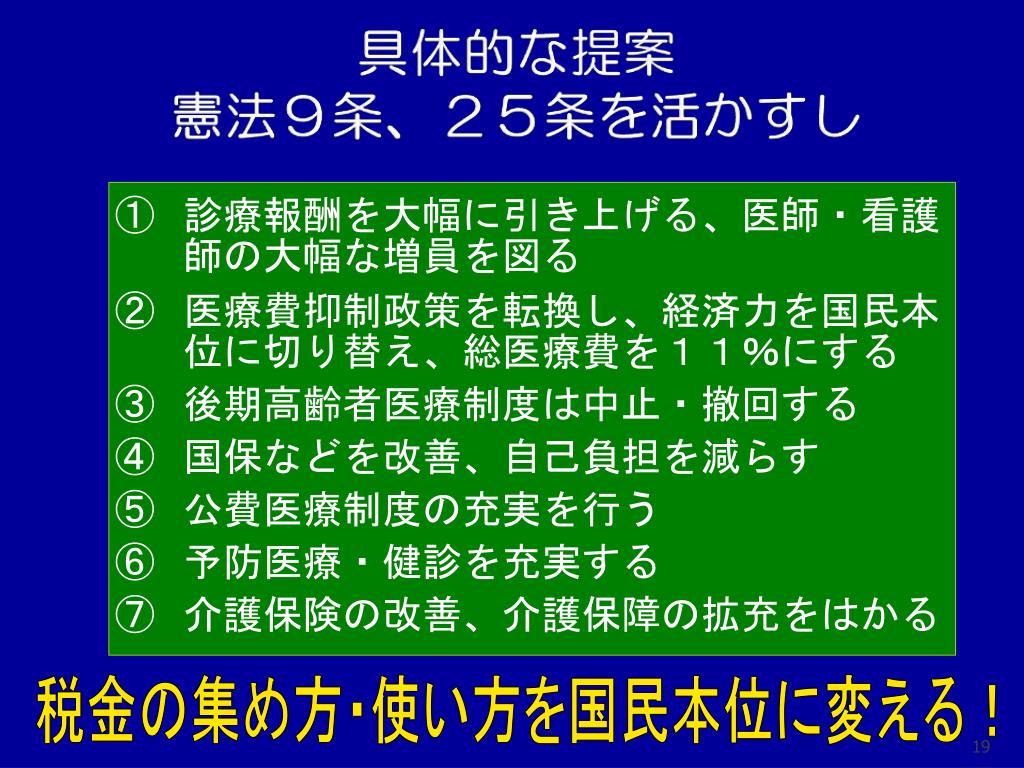 具体的な提案
憲法９条、２５条を活かすし

① 診療報酬を大幅に引き上げる、医師・看護師の大幅な増員を図る
② 医療費抑制政策を転換し、経済力を国民本位に切り替え、総医療費を１１%にする
③ 後期高齢者医療制度は中止・撤回する
④ 国保などを改善、自己負担を減らす
⑤ 公費医療制度の充実を行う
⑥ 予防医療・健診を充実する
⑦ 介護保険の改善、介護保障の拡充をはかる

税金の集め方・使い方を国民本位に変える！

19